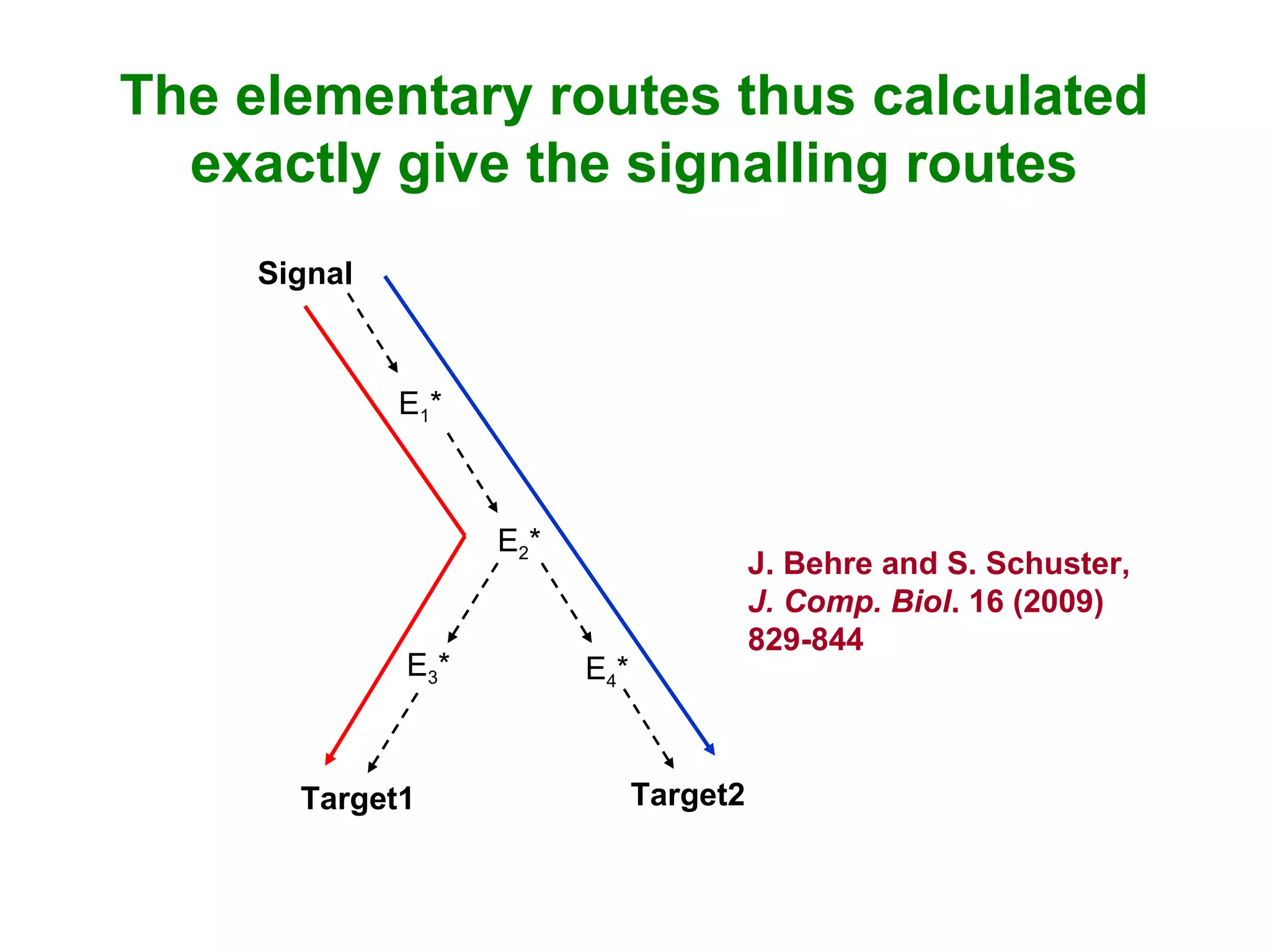 The elementary routes thus calculated exactly give the signalling routes

Signal

$E_1$*

$E_2$*

$E_3$*

$E_4$*

Target1

Target2

J. Behre and S. Schuster, J. Comp. Biol. 16 (2009) 829-844